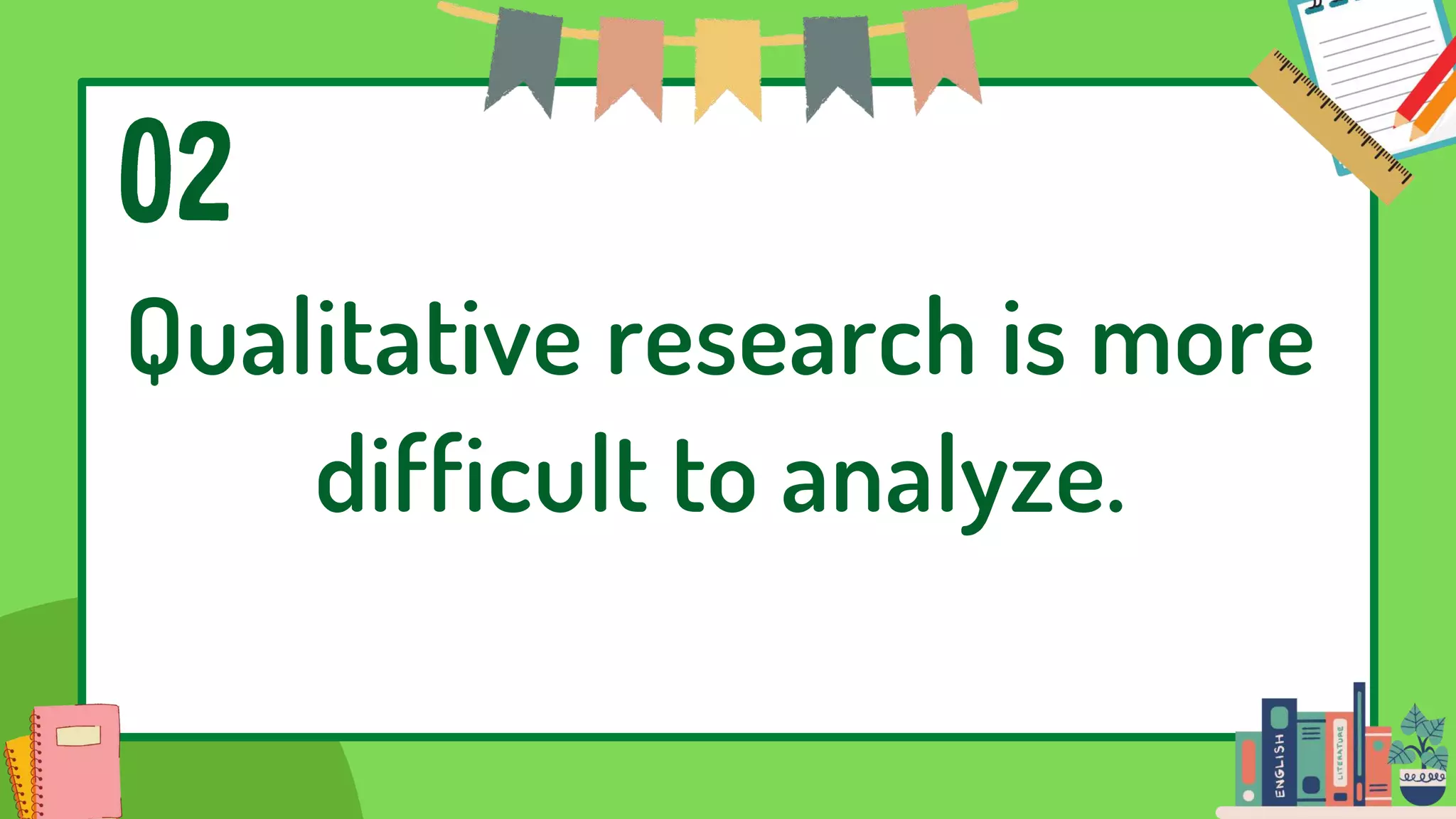 02

Qualitative research is more difficult to analyze.

ENGLISH

LITERATURE